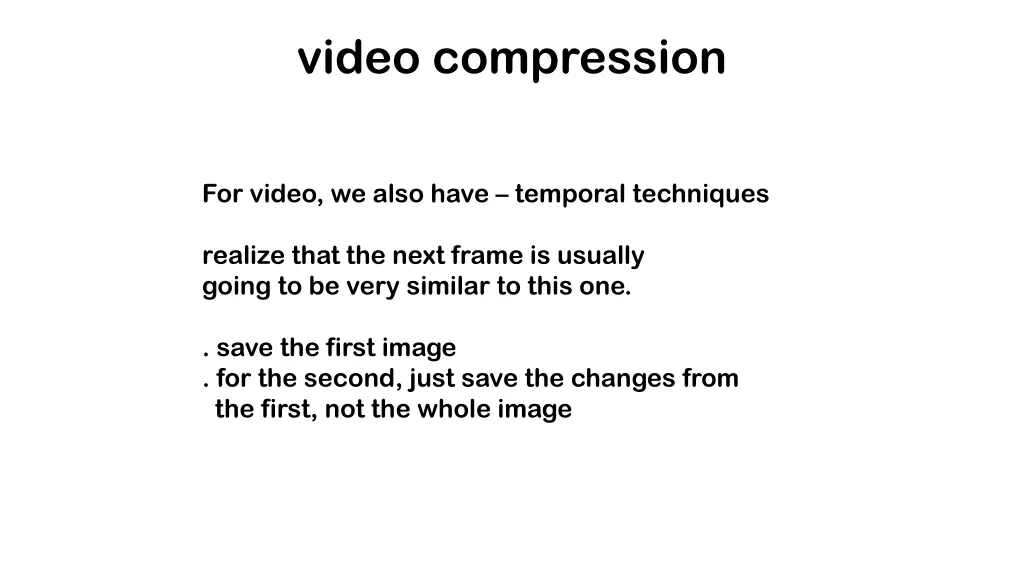 video compression

For video, we also have – temporal techniques

realize that the next frame is usually going to be very similar to this one.

. save the first image
. for the second, just save the changes from the first, not the whole image